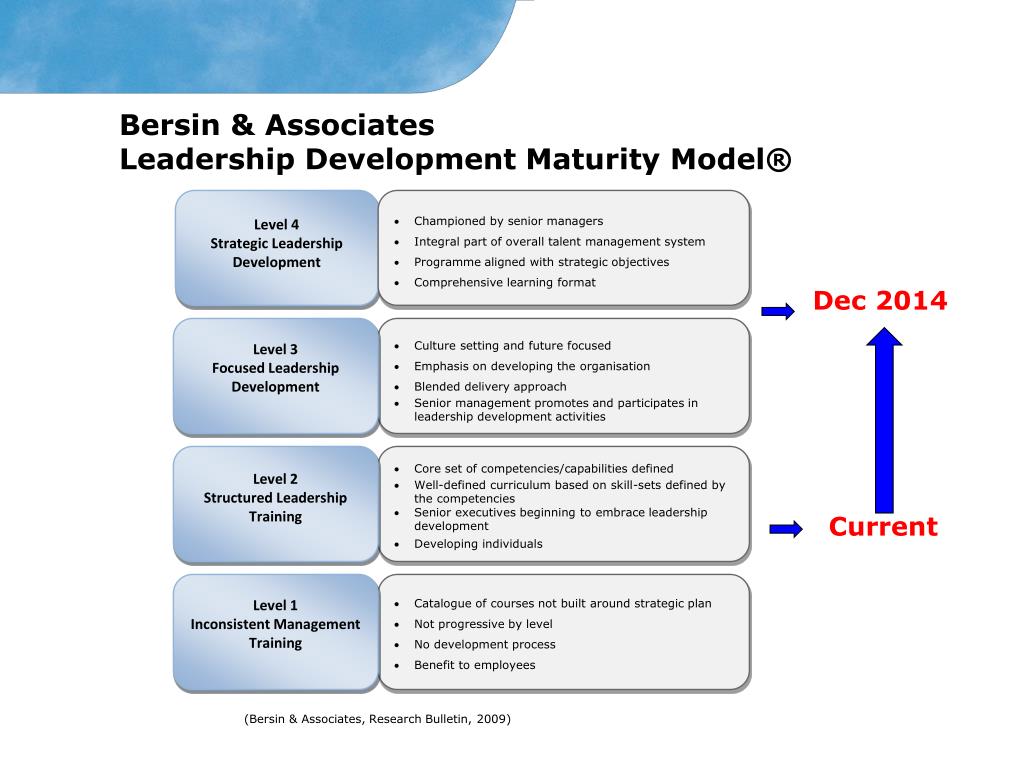 Bersin & Associates
Leadership Development Maturity Model®

Level 4
Strategic Leadership Development

- Championed by senior managers
- Integral part of overall talent management system
- Programme aligned with strategic objectives
- Comprehensive learning format

Dec 2014

Level 3
Focused Leadership Development

- Culture setting and future focused
- Emphasis on developing the organisation
- Blended delivery approach
- Senior management promotes and participates in leadership development activities

Level 2
Structured Leadership Training

- Core set of competencies/capabilities defined
- Well-defined curriculum based on skill-sets defined by the competencies
- Senior executives beginning to embrace leadership development
- Developing individuals

Current

Level 1
Inconsistent Management Training

- Catalogue of courses not built around strategic plan
- Not progressive by level
- No development process
- Benefit to employees

(Bersin & Associates, Research Bulletin, 2009)